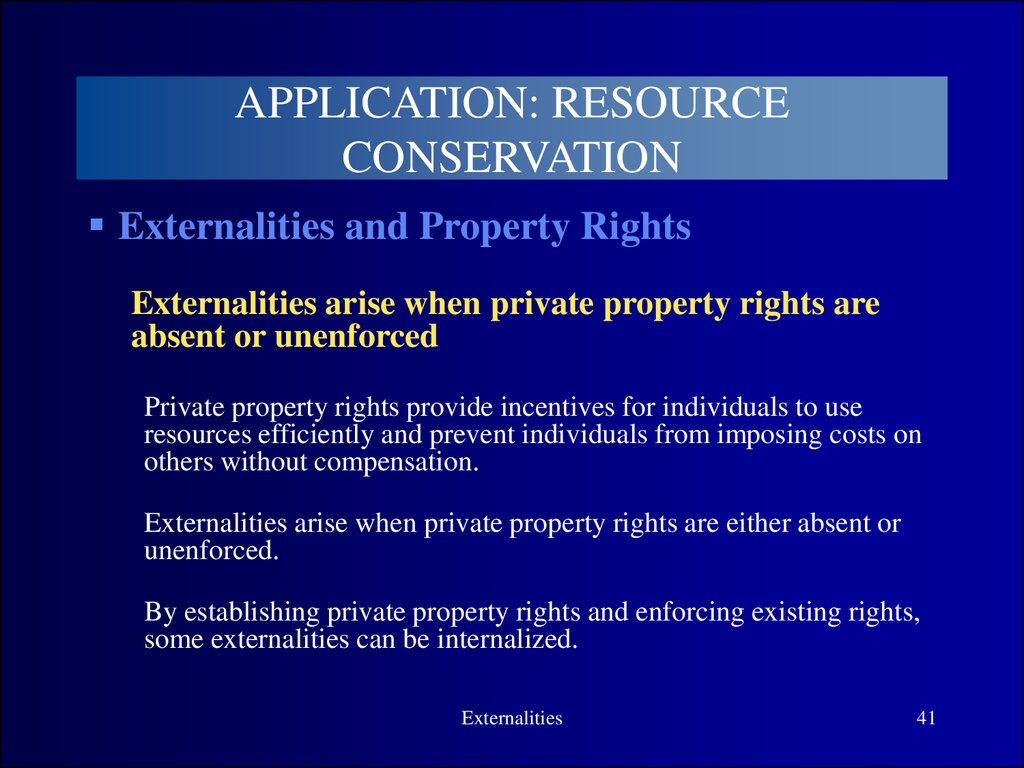 APPLICATION: RESOURCE CONSERVATION

▪ Externalities and Property Rights

Externalities arise when private property rights are absent or unenforced

Private property rights provide incentives for individuals to use resources efficiently and prevent individuals from imposing costs on others without compensation.

Externalities arise when private property rights are either absent or unenforced.

By establishing private property rights and enforcing existing rights, some externalities can be internalized.

Externalities

41